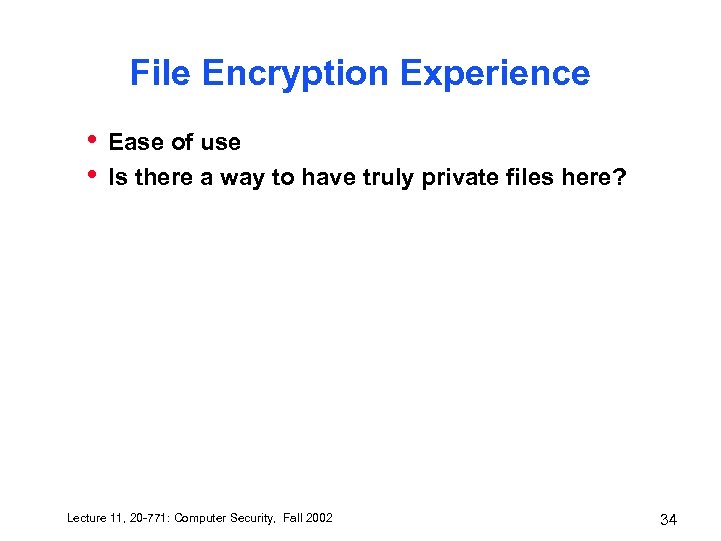 File Encryption Experience

• Ease of use
• Is there a way to have truly private files here?

Lecture 11, 20-771: Computer Security, Fall 2002

34